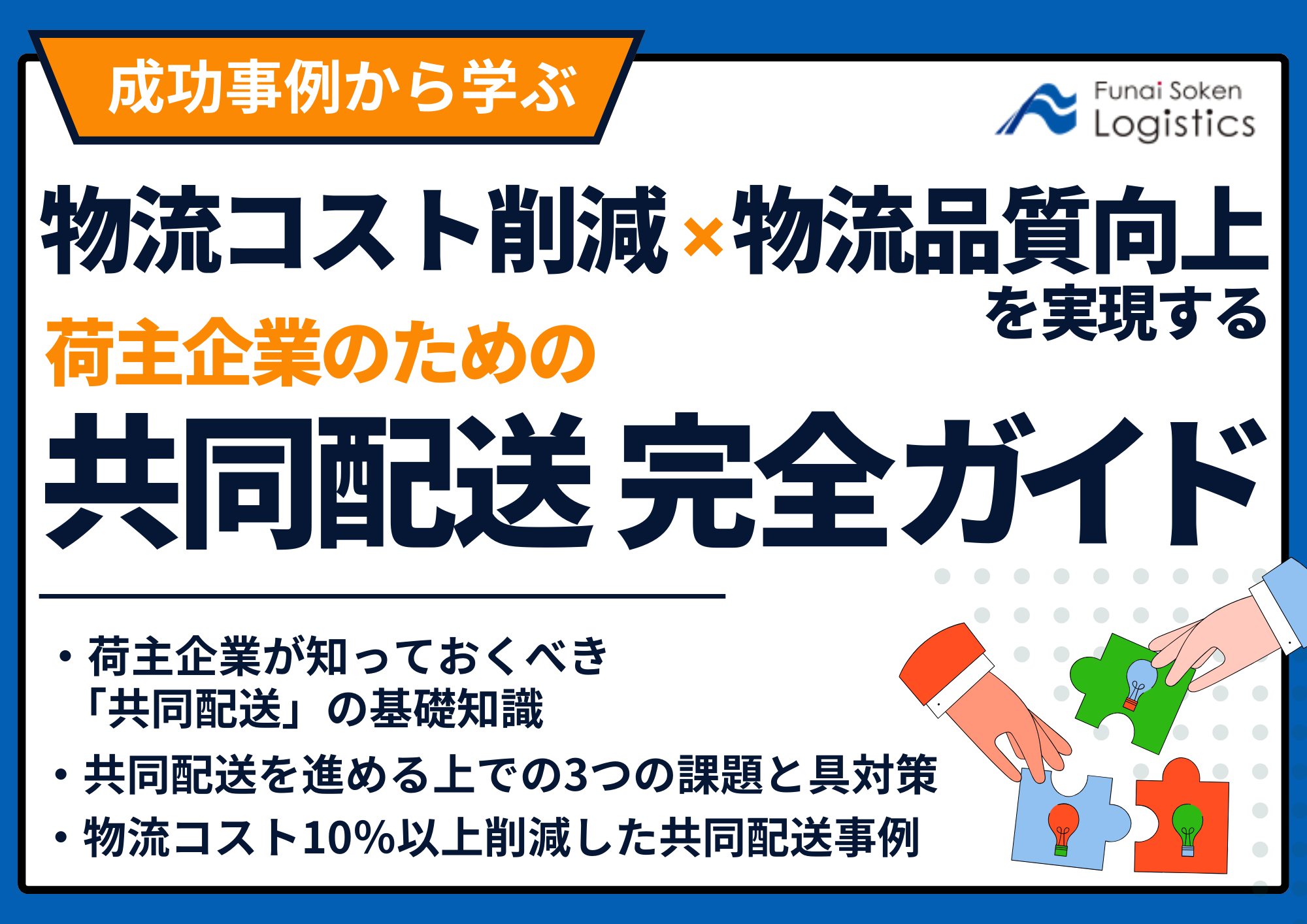 成功事例から学ぶ

Funai Soken Logistics

物流コスト削減×物流品質向上を実現する

荷主企業のための

共同配送 完全ガイド

・荷主企業が知っておくべき「共同配送」の基礎知識

・共同配送を進める上での3つの課題と具対策

・物流コスト10%以上削減した共同配送事例